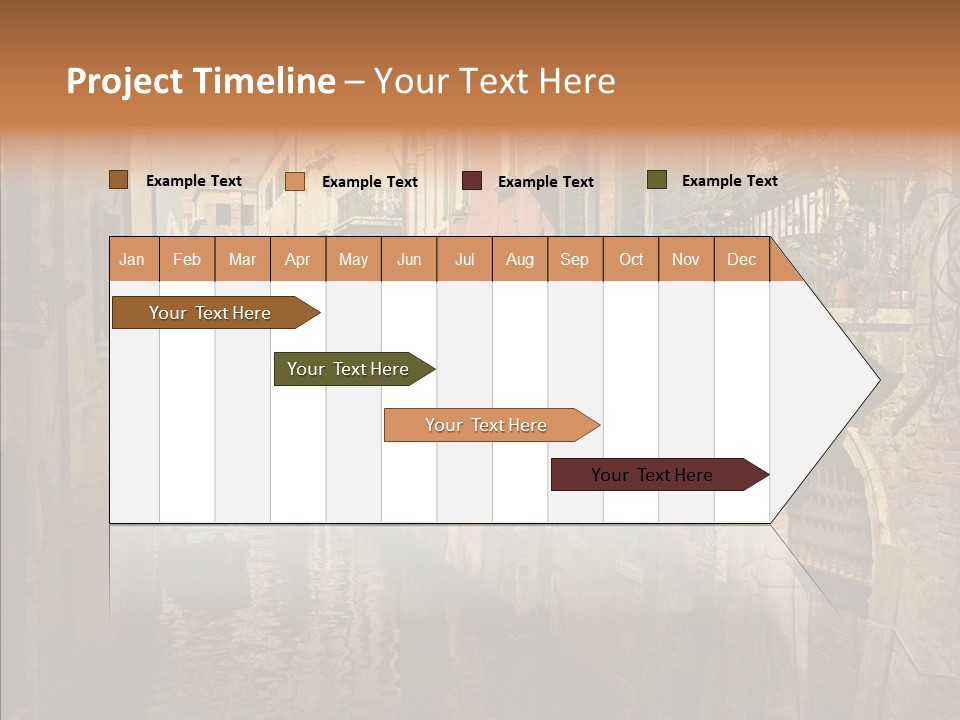 Project Timeline – Your Text Here

Example Text Example Text Example Text Example Text

| Jan | Feb | Mar | Apr | May | Jun | Jul | Aug | Sep | Oct | Nov | Dec |
|---|---|---|---|---|---|---|---|---|---|---|---|

Your Text Here

Your Text Here

Your Text Here

Your Text Here